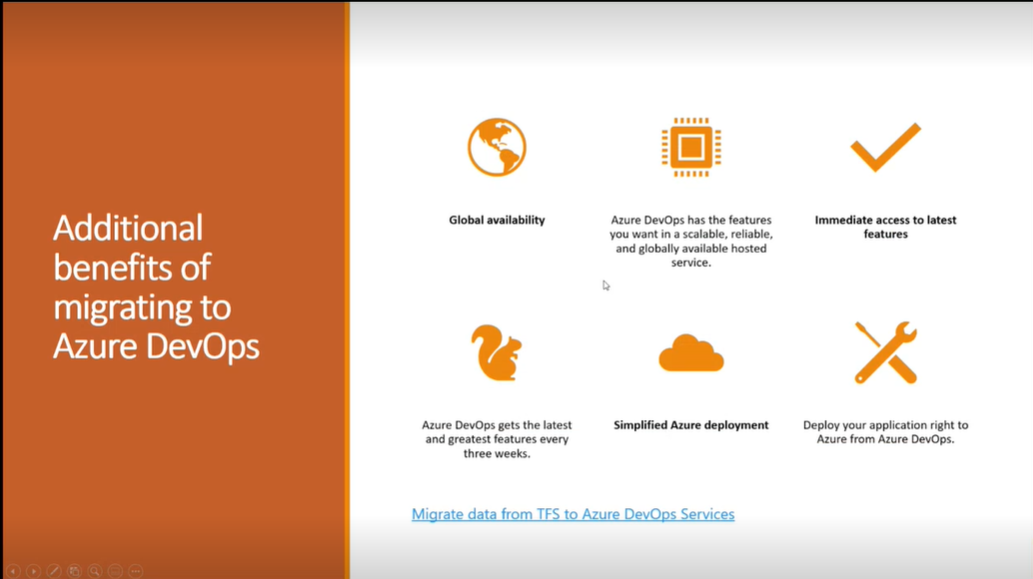 Additional benefits of migrating to Azure DevOps

Global availability

Azure DevOps has the features you want in a scalable, reliable, and globally available hosted service.

Immediate access to latest features

Azure DevOps gets the latest and greatest features every three weeks.

Simplified Azure deployment

Deploy your application right to Azure from Azure DevOps.

Migrate data from TFS to Azure DevOps Services